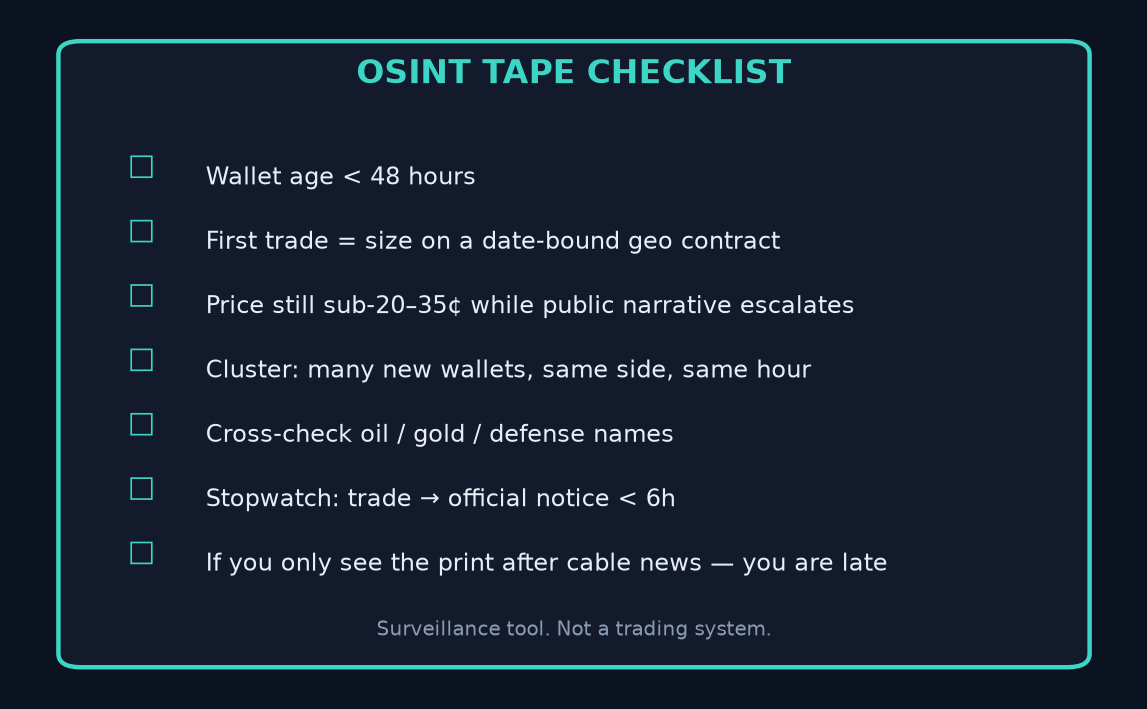 OSINT TAPE CHECKLIST

☐ Wallet age < 48 hours

☐ First trade = size on a date-bound geo contract

☐ Price still sub-20–35¢ while public narrative escalates

☐ Cluster: many new wallets, same side, same hour

☐ Cross-check oil / gold / defense names

☐ Stopwatch: trade → official notice < 6h

☐ If you only see the print after cable news — you are late

Surveillance tool. Not a trading system.